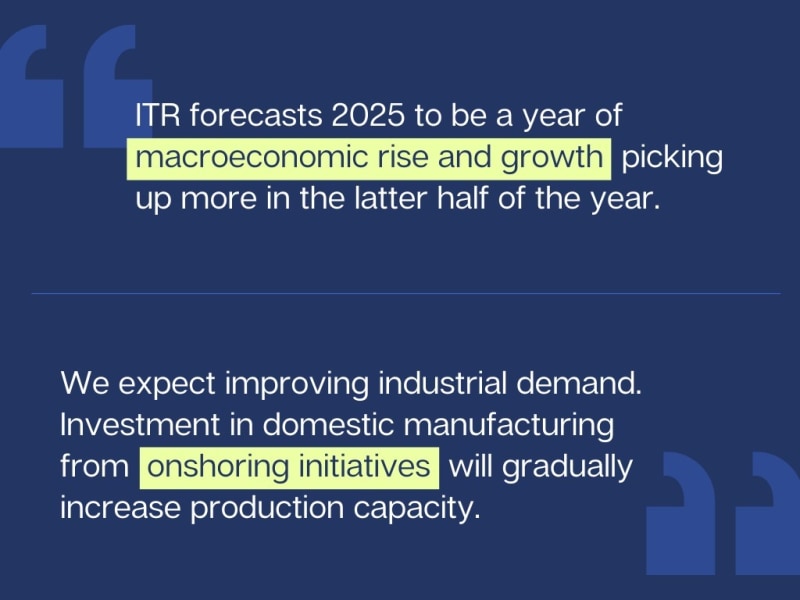 ITR forecasts 2025 to be a year of macroeconomic rise and growth picking up more in the latter half of the year.

We expect improving industrial demand. Investment in domestic manufacturing from onshoring initiatives will gradually increase production capacity.